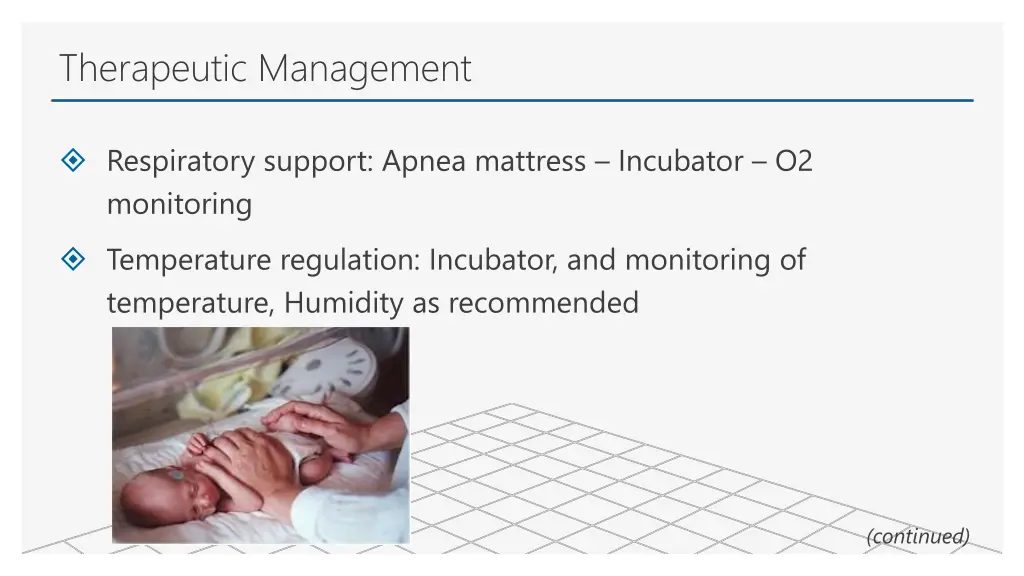 Therapeutic Management

Respiratory support: Apnea mattress – Incubator – O2 monitoring

Temperature regulation: Incubator, and monitoring of temperature, Humidity as recommended

(continued)